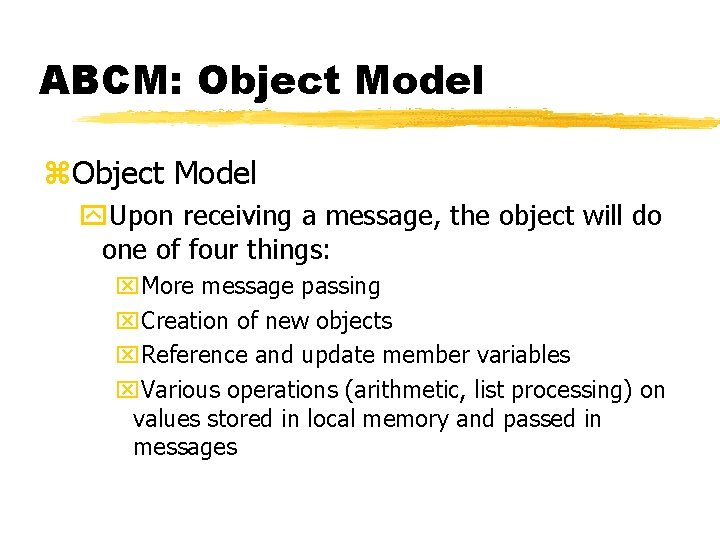 ABCM: Object Model

Object Model

Upon receiving a message, the object will do one of four things:

More message passing

Creation of new objects

Reference and update member variables

Various operations (arithmetic, list processing) on values stored in local memory and passed in messages